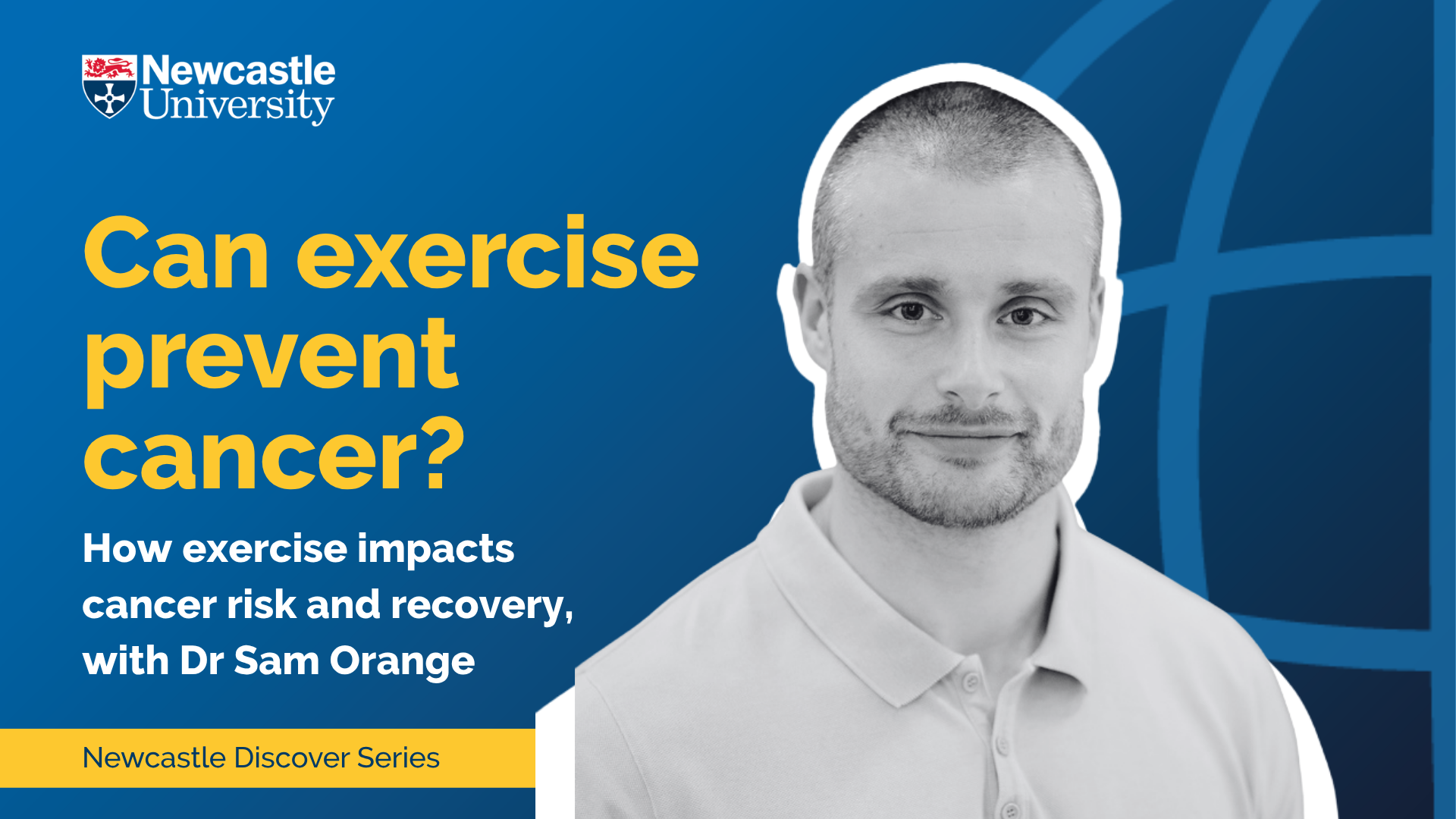 Newcastle University

Can exercise prevent cancer?

How exercise impacts cancer risk and recovery, with Dr Sam Orange

Newcastle Discover Series